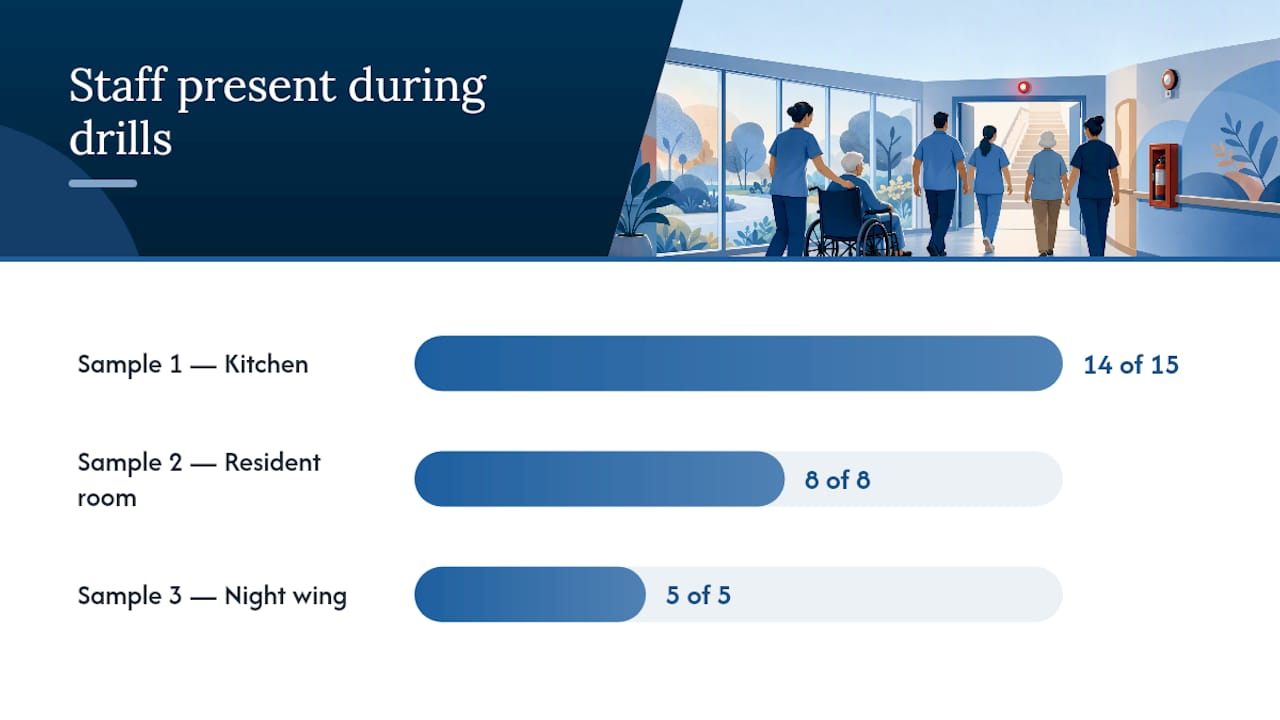 Staff present during drills

Sample 1 — Kitchen

14 of 15

Sample 2 — Resident room

8 of 8

Sample 3 — Night wing

5 of 5